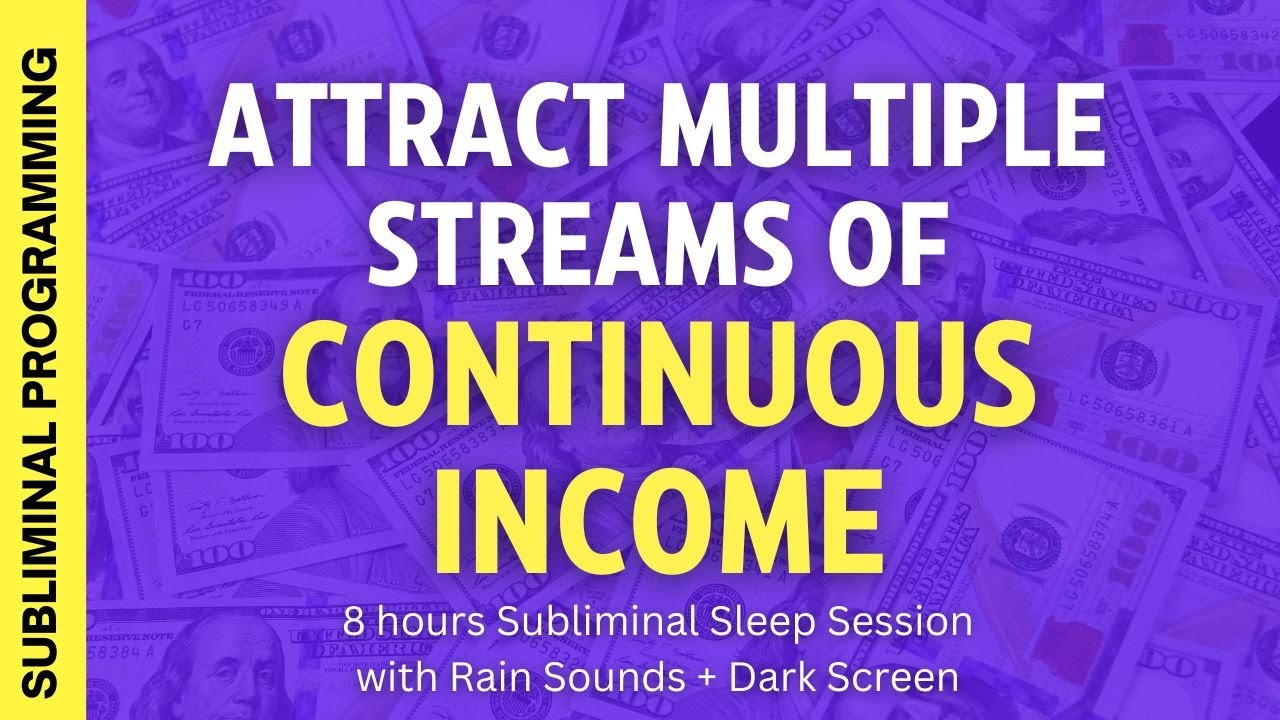 SUBLIMINAL PROGRAMMING

ATTRACT MULTIPLE STREAMS OF CONTINUOUS INCOME

8 hours Subliminal Sleep Session with Rain Sounds + Dark Screen